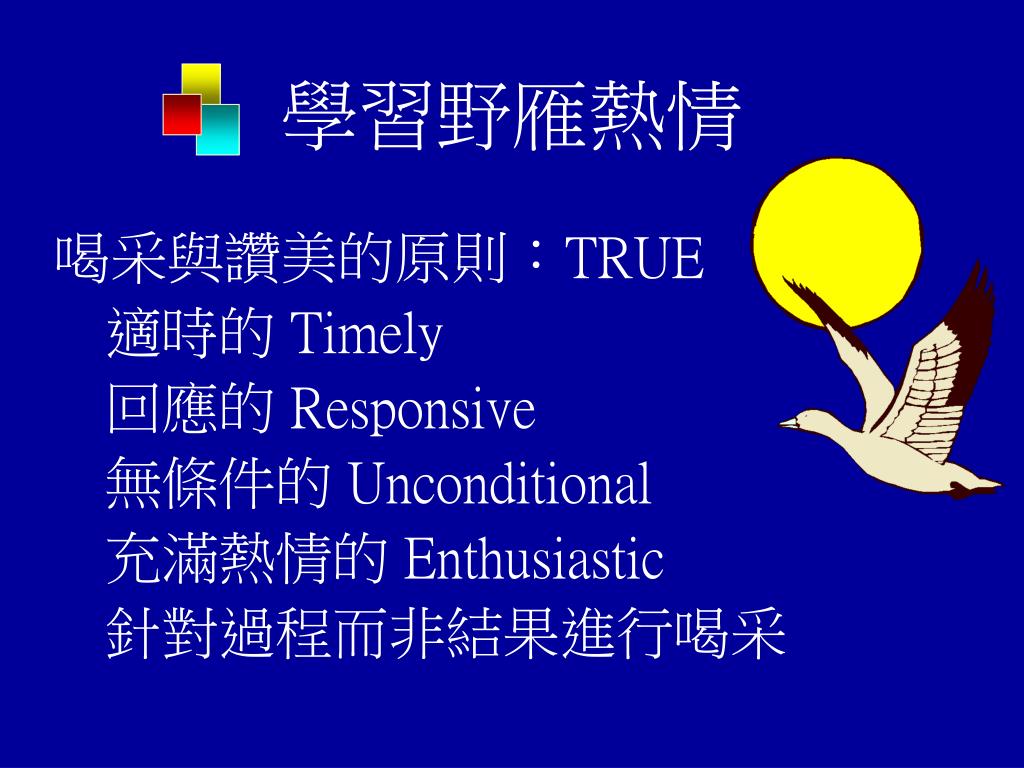 學習野雁熱情

喝采與讚美的原則：TRUE
適時的 Timely
回應的 Responsive
無條件的 Unconditional
充滿熱情的 Enthusiastic
針對過程而非結果進行喝采